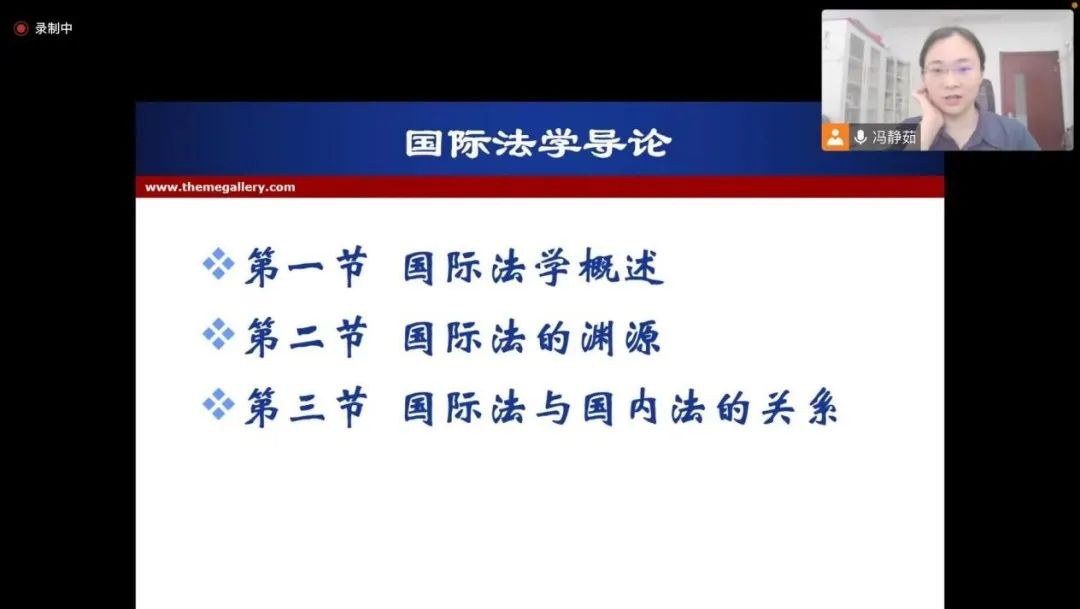 录制中

冯静茹

国际法学导论

www.themegallery.com

❖第一节 国际法学概述
❖第二节 国际法的渊源
❖第三节 国际法与国内法的关系